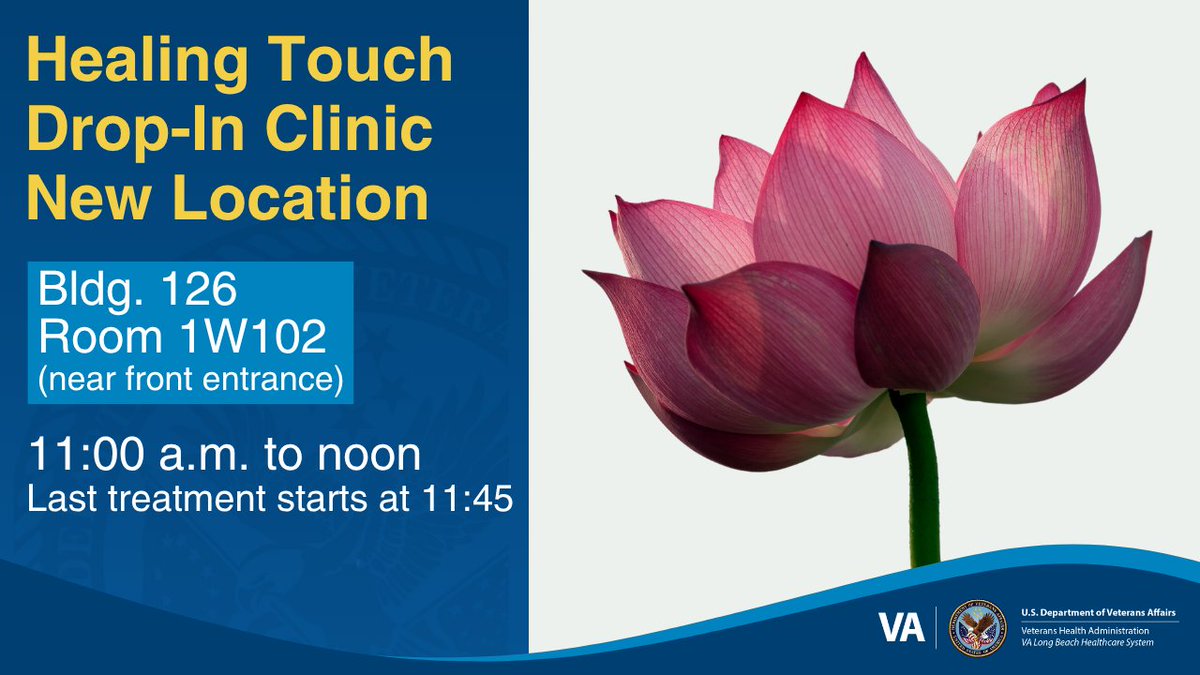 Healing Touch Drop-In Clinic New Location

Bldg. 126
Room 1W102
(near front entrance)

11:00 a.m. to noon
Last treatment starts at 11:45

VA
U.S. Department of Veterans Affairs
Veterans Health Administration
VA Long Beach Healthcare System